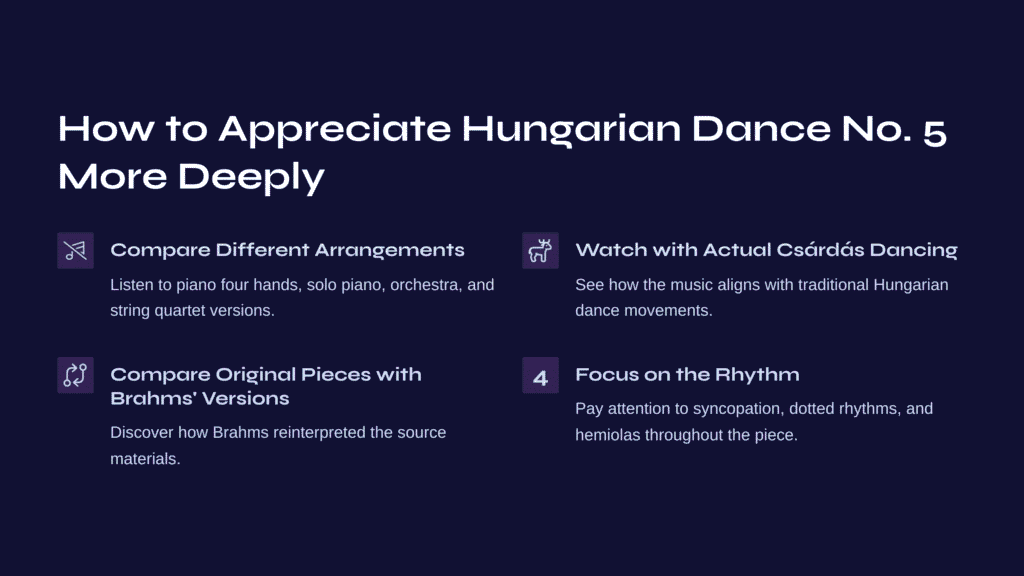 How to Appreciate Hungarian Dance No. 5 More Deeply

Compare Different Arrangements

Listen to piano four hands, solo piano, orchestra, and string quartet versions.

Compare Original Pieces with Brahms' Versions

Discover how Brahms reinterpreted the source materials.

Watch with Actual Csárdás Dancing

See how the music aligns with traditional Hungarian dance movements.

4

Focus on the Rhythm

Pay attention to syncopation, dotted rhythms, and hemiolas throughout the piece.